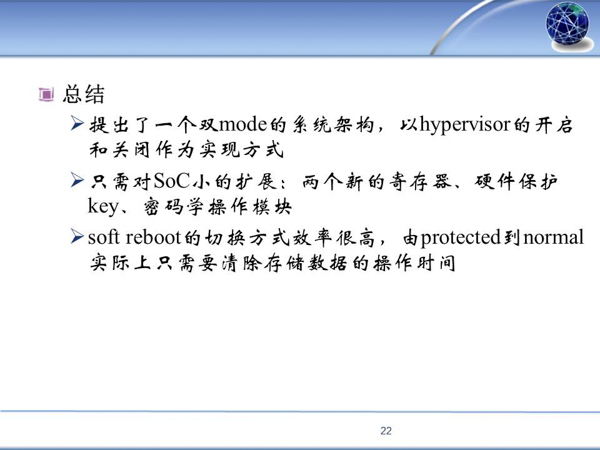 总结

提出了一个双mode的系统架构，以hypervisor的开启和关闭作为实现方式

只需对SoC小的扩展：两个新的寄存器、硬件保护key、密码学操作模块

soft reboot的切换方式效率很高，由protected到normal实际上只需要清除存储数据的操作时间

22